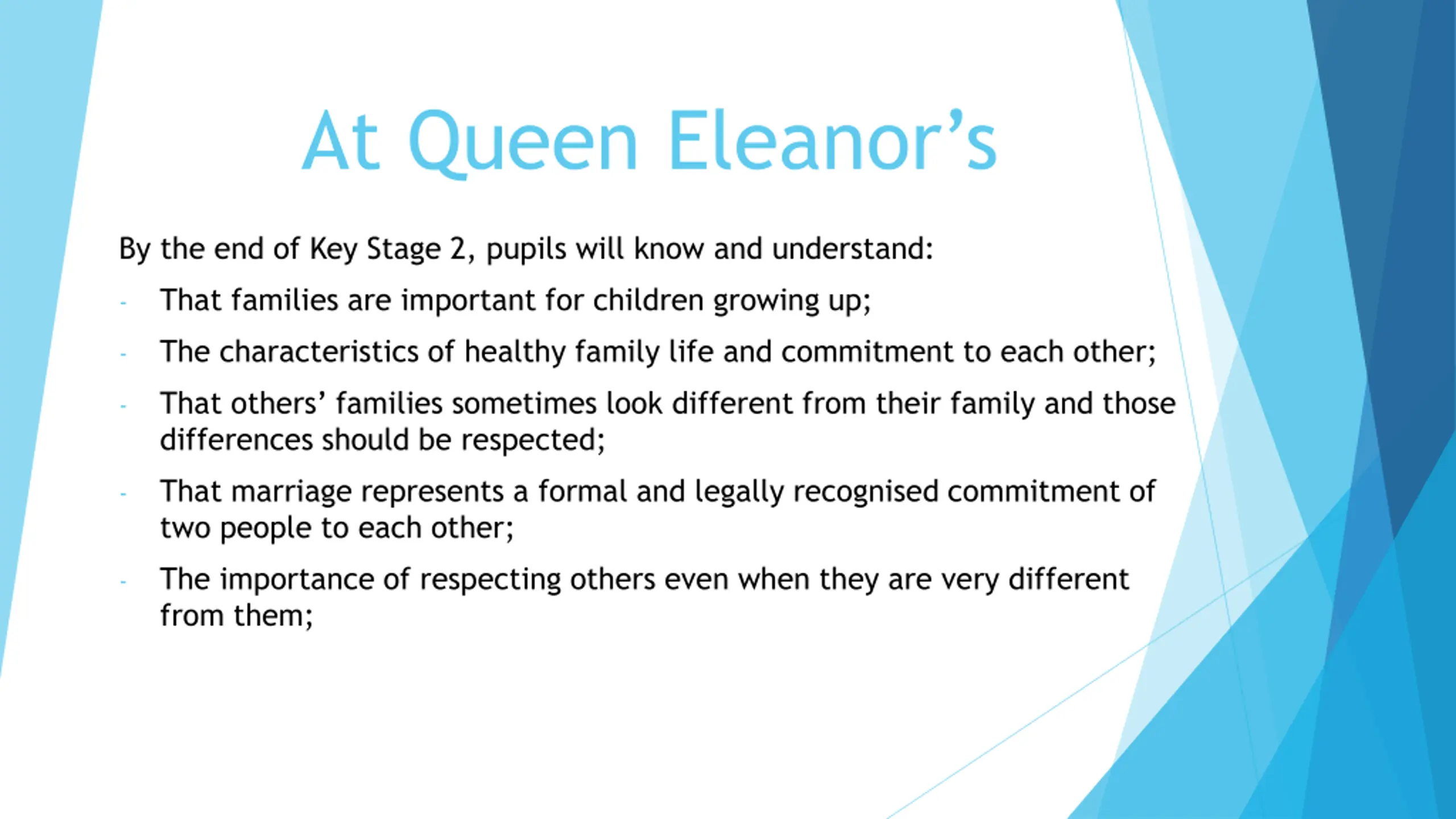 At Queen Eleanor’s

By the end of Key Stage 2, pupils will know and understand:

- That families are important for children growing up;
- The characteristics of healthy family life and commitment to each other;
- That others’ families sometimes look different from their family and those differences should be respected;
- That marriage represents a formal and legally recognised commitment of two people to each other;
- The importance of respecting others even when they are very different from them;